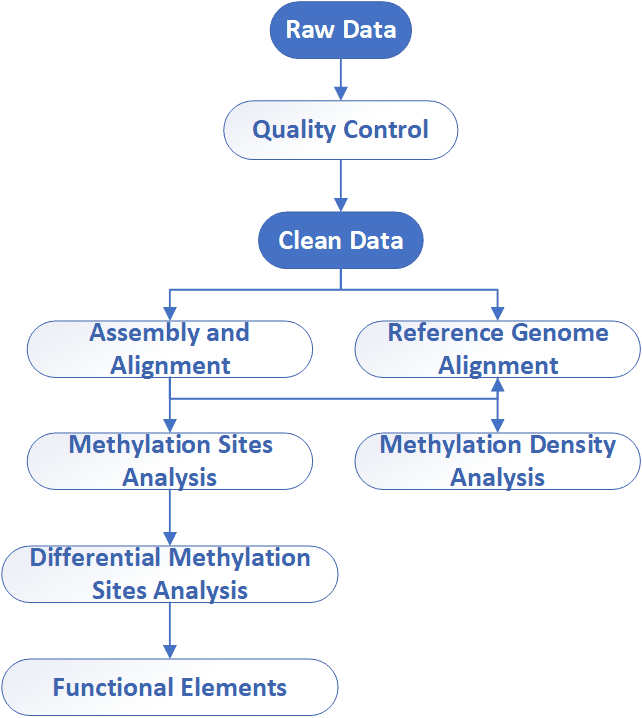 Raw Data

Quality Control

Clean Data

Assembly and Alignment

Reference Genome Alignment

Methylation Sites Analysis

Methylation Density Analysis

Differential Methylation Sites Analysis

Functional Elements